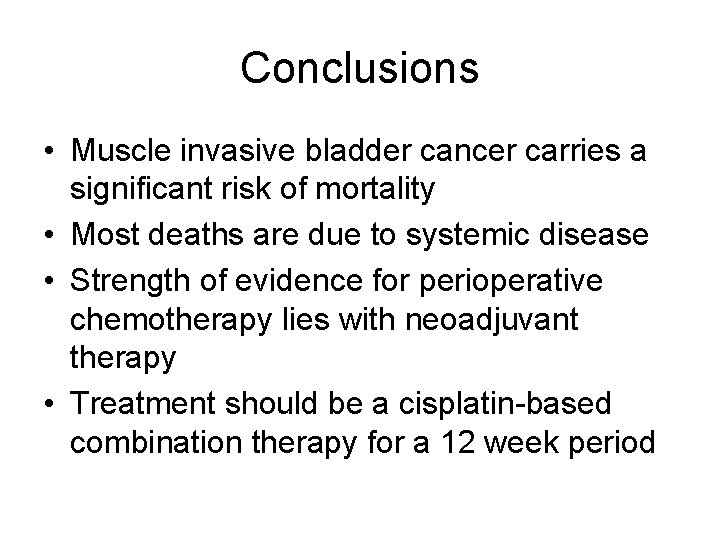 Conclusions

• Muscle invasive bladder cancer carries a significant risk of mortality
• Most deaths are due to systemic disease
• Strength of evidence for perioperative chemotherapy lies with neoadjuvant therapy
• Treatment should be a cisplatin-based combination therapy for a 12 week period